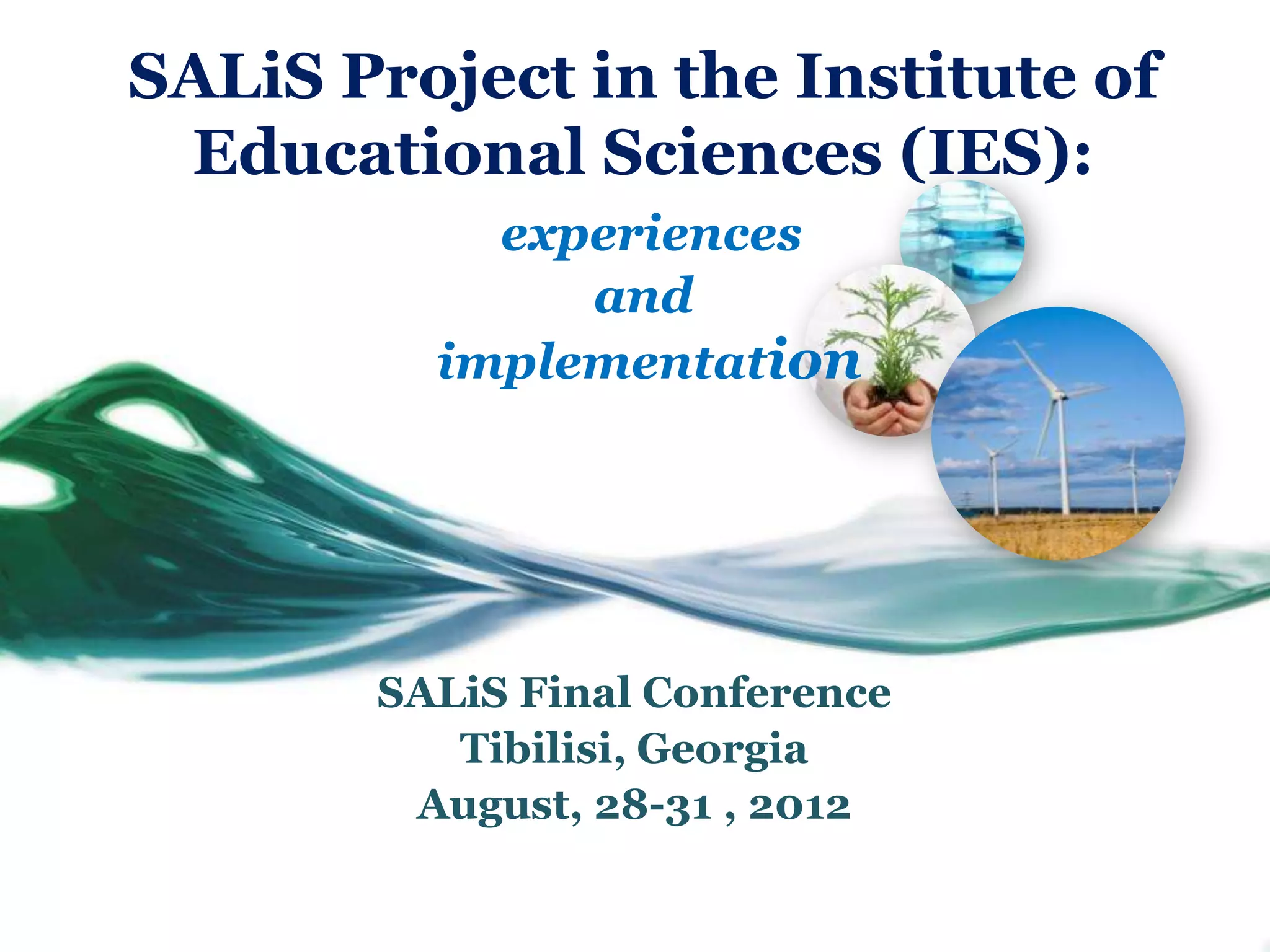 SALiS Project in the Institute of Educational Sciences (IES):

experiences
and
implementation

SALiS Final Conference
Tibilisi, Georgia
August, 28-31 , 2012